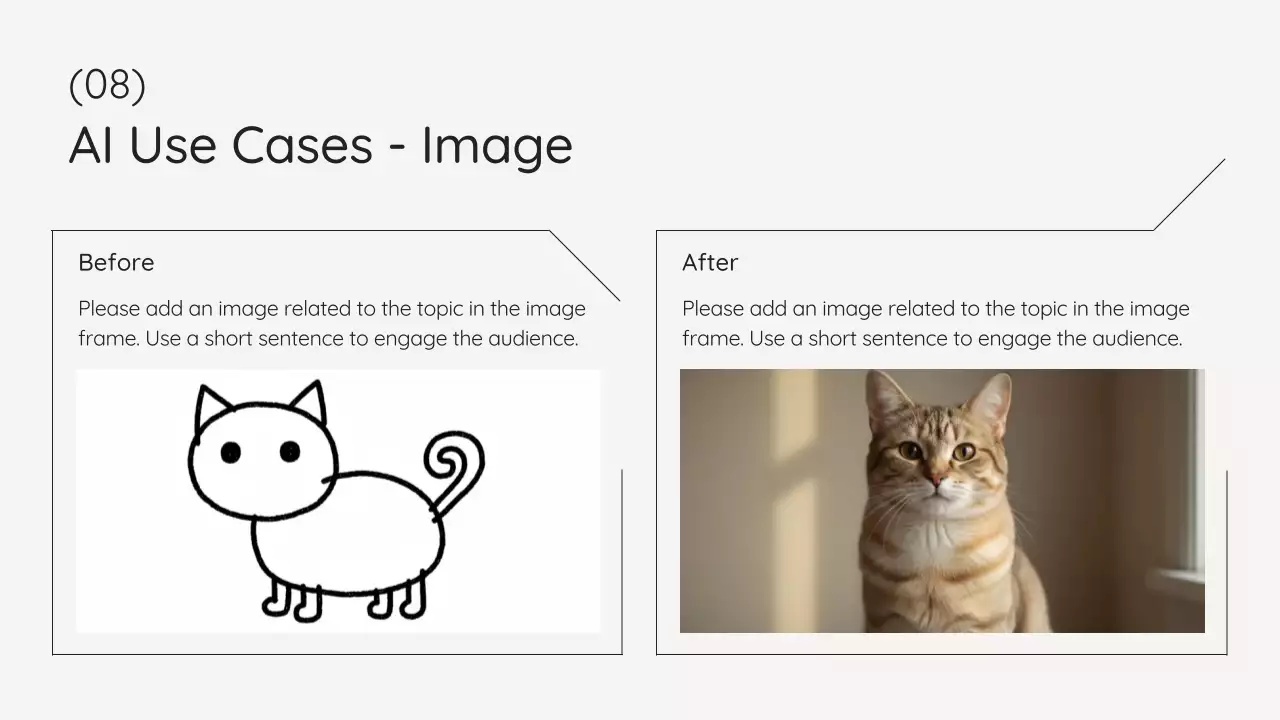 (08)
AI Use Cases - Image

Before

Please add an image related to the topic in the image frame. Use a short sentence to engage the audience.

After

Please add an image related to the topic in the image frame. Use a short sentence to engage the audience.